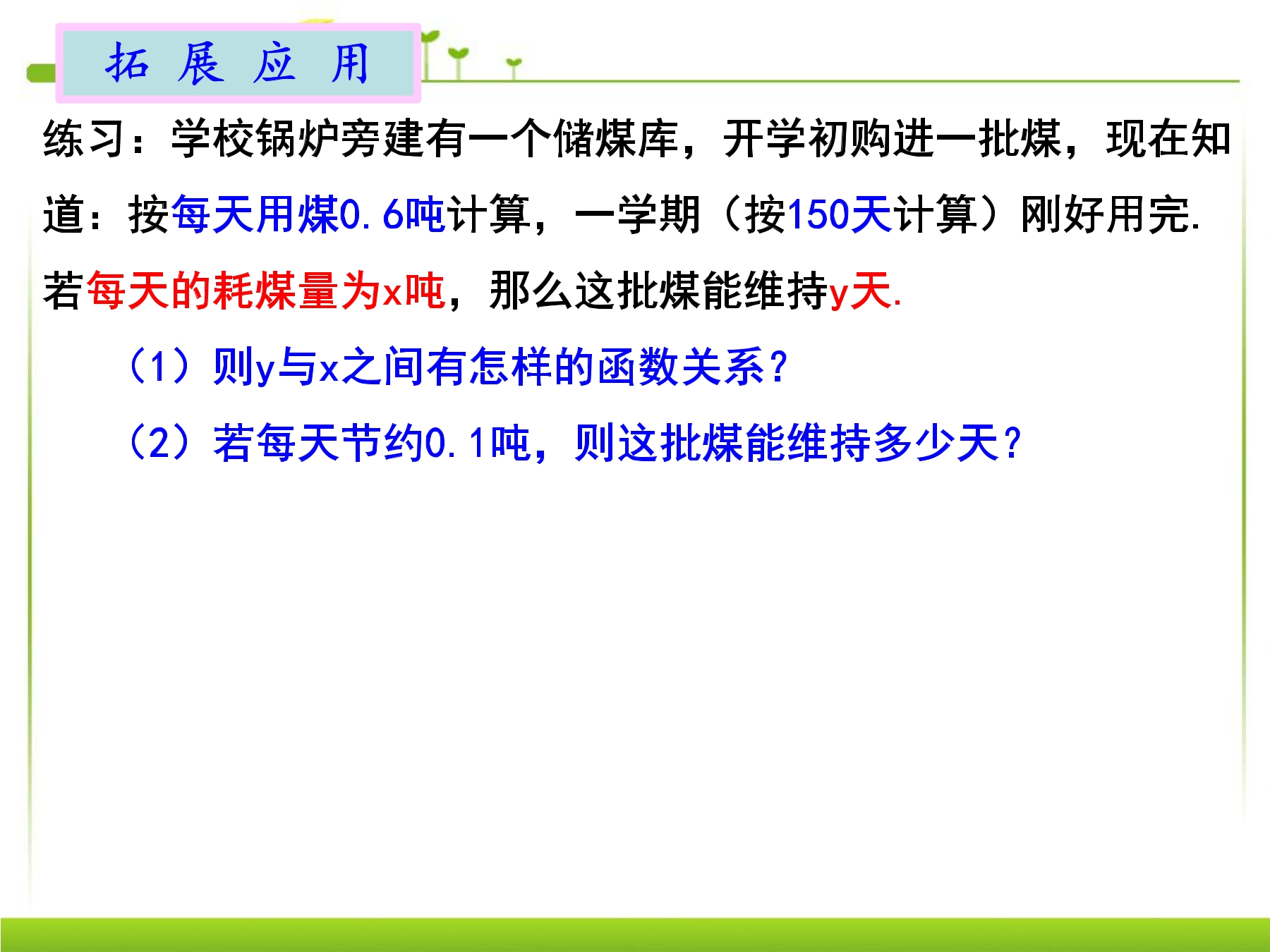 拓 展 应 用

练习：学校锅炉旁建有一个储煤库，开学初购进一批煤，现在知道：按每天用煤0.6吨计算，一学期（按150天计算）刚好用完. 若每天的耗煤量为x吨，那么这批煤能维持y天.

（1）则y与x之间有怎样的函数关系？

（2）若每天节约0.1吨，则这批煤能维持多少天？